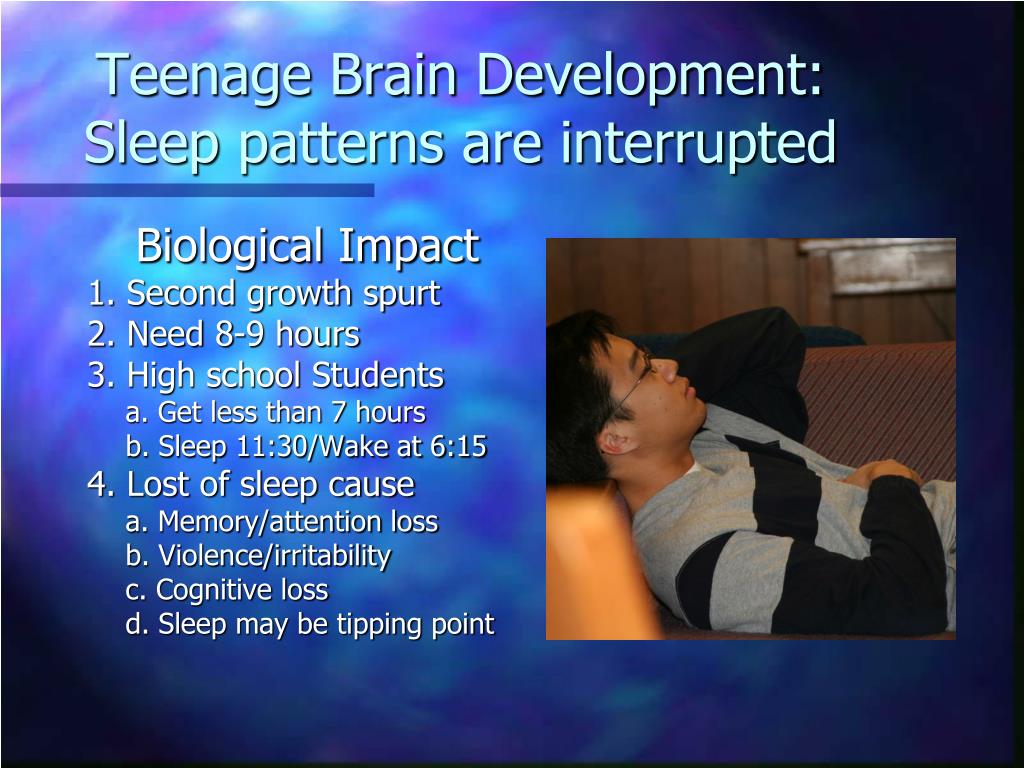 Teenage Brain Development: Sleep patterns are interrupted

Biological Impact
1. Second growth spurt
2. Need 8-9 hours
3. High school Students
a. Get less than 7 hours
b. Sleep 11:30/Wake at 6:15
4. Lost of sleep cause
a. Memory/attention loss
b. Violence/irritability
c. Cognitive loss
d. Sleep may be tipping point